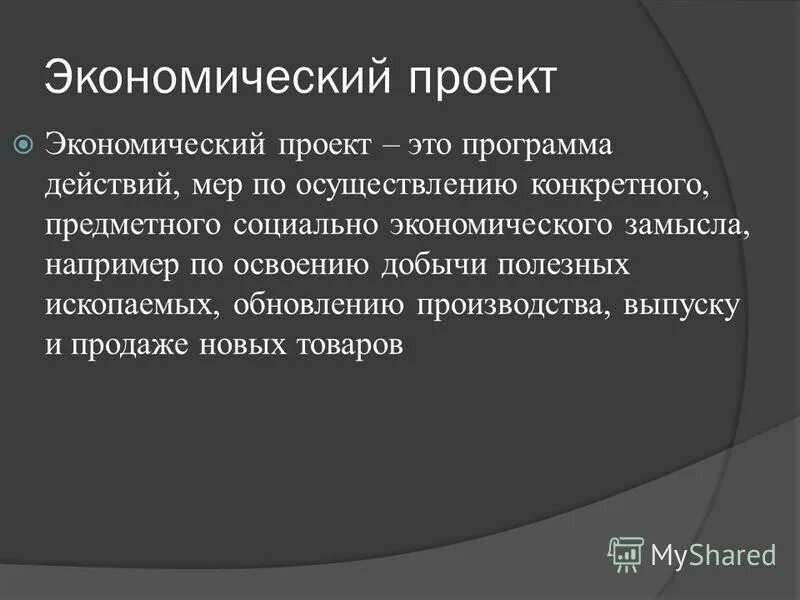 Экономический проект

Экономический проект – это программа действий, мер по осуществлению конкретного, предметного социально экономического замысла, например по освоению добычи полезных ископаемых, обновлению производства, выпуску и продаже новых товаров

MyShared